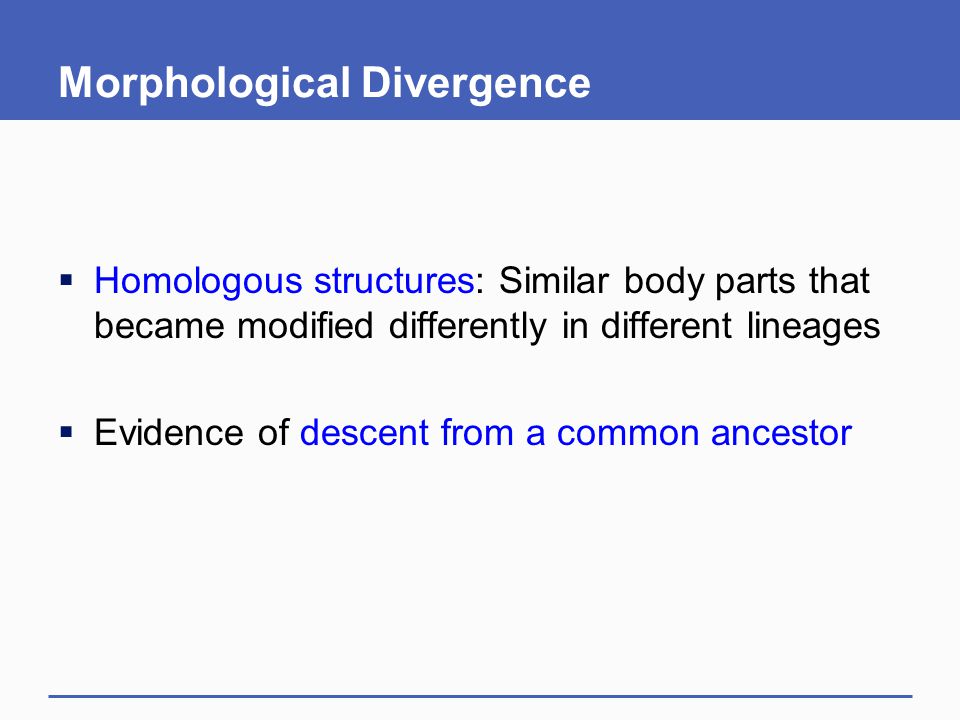 Morphological Divergence

▪ Homologous structures: Similar body parts that became modified differently in different lineages

▪ Evidence of descent from a common ancestor